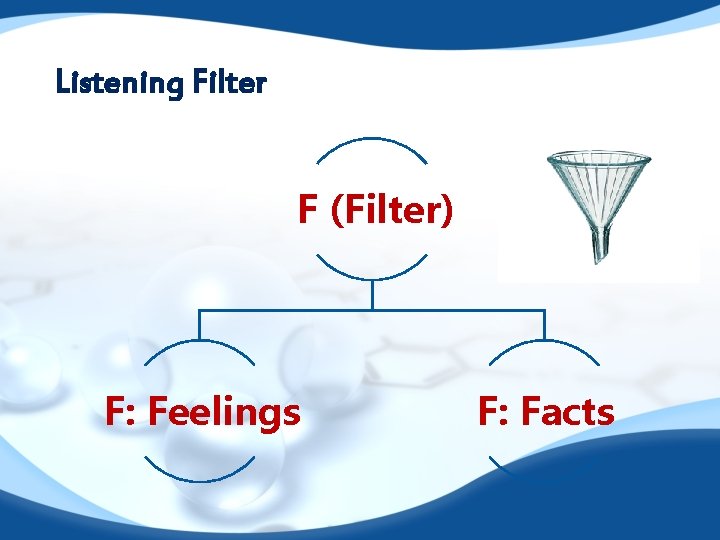 Listening Filter

F (Filter)

F: Feelings

F: Facts